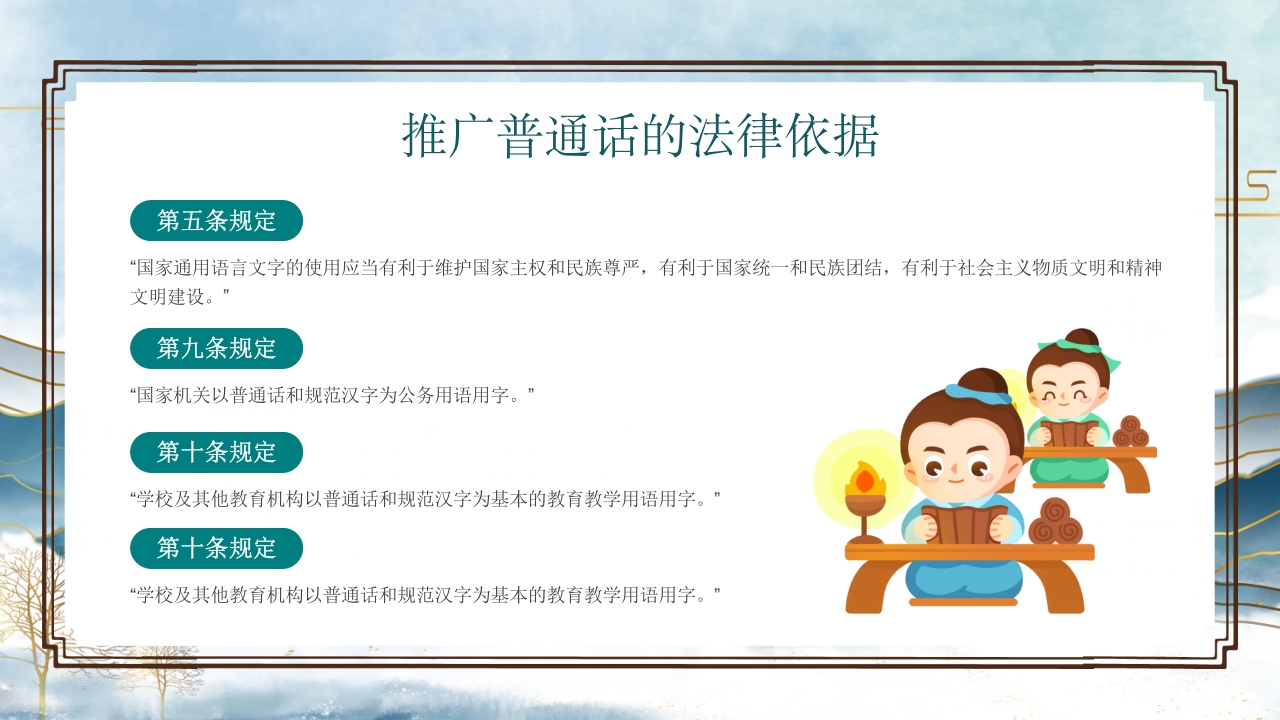 推广普通话的法律依据

第五条规定

“国家通用语言文字的使用应当有利于维护国家主权和民族尊严，有利于国家统一和民族团结，有利于社会主义物质文明和精神文明建设。”

第九条规定

“国家机关以普通话和规范汉字为公务用语用字。”

第十条规定

“学校及其他教育机构以普通话和规范汉字为基本的教育教学用语用字。”

第十条规定

“学校及其他教育机构以普通话和规范汉字为基本的教育教学用语用字。”